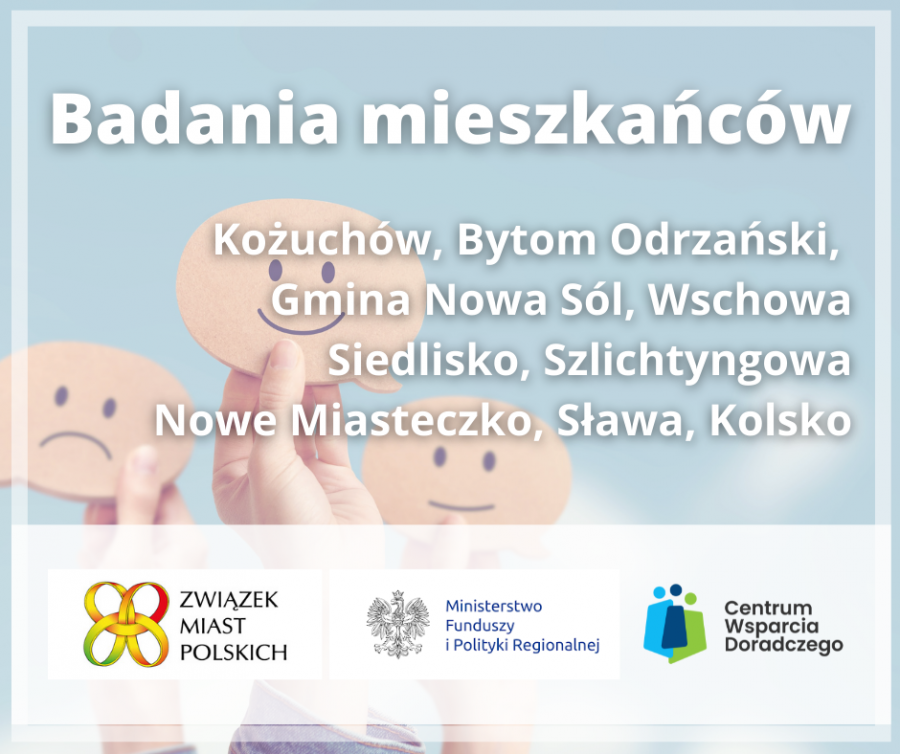 Badania mieszkańców

Kożuchów, Bytom Odrzański, Gmina Nowa Sól, Wschowa Siedlisko, Szlichtyngowa Nowe Miasteczko, Sława, Kolsko

ZWIĄZEK MIAST POLSKICH

Ministerstwo Funduszy i Polityki Regionalnej

Centrum Wsparcia Doradczego